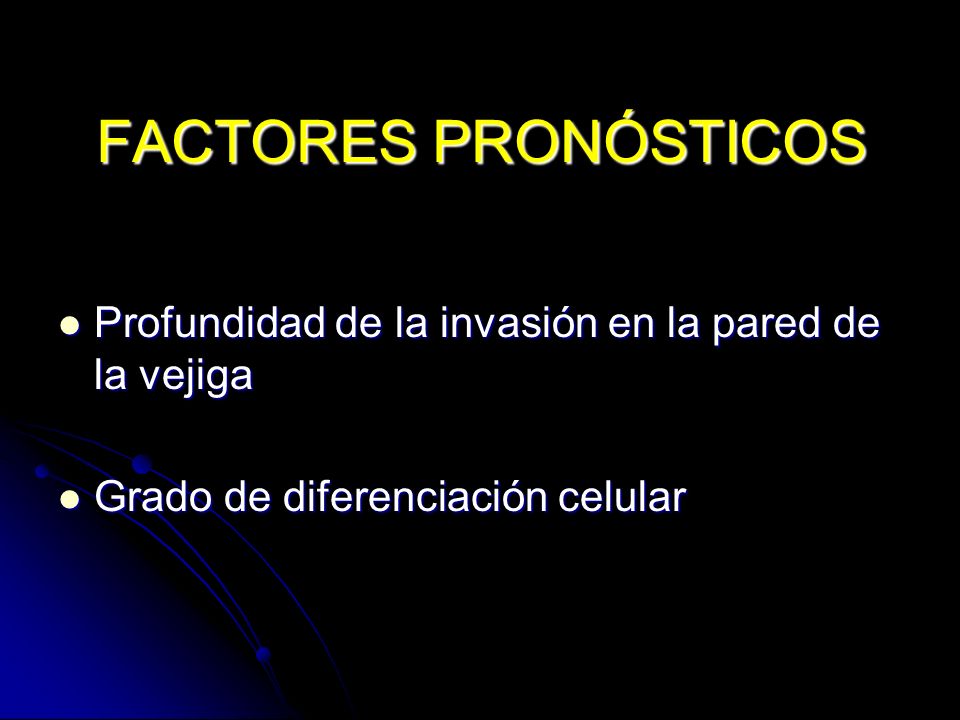 FACTORES PRONÓSTICOS

- Profundidad de la invasión en la pared de la vejiga

- Grado de diferenciación celular